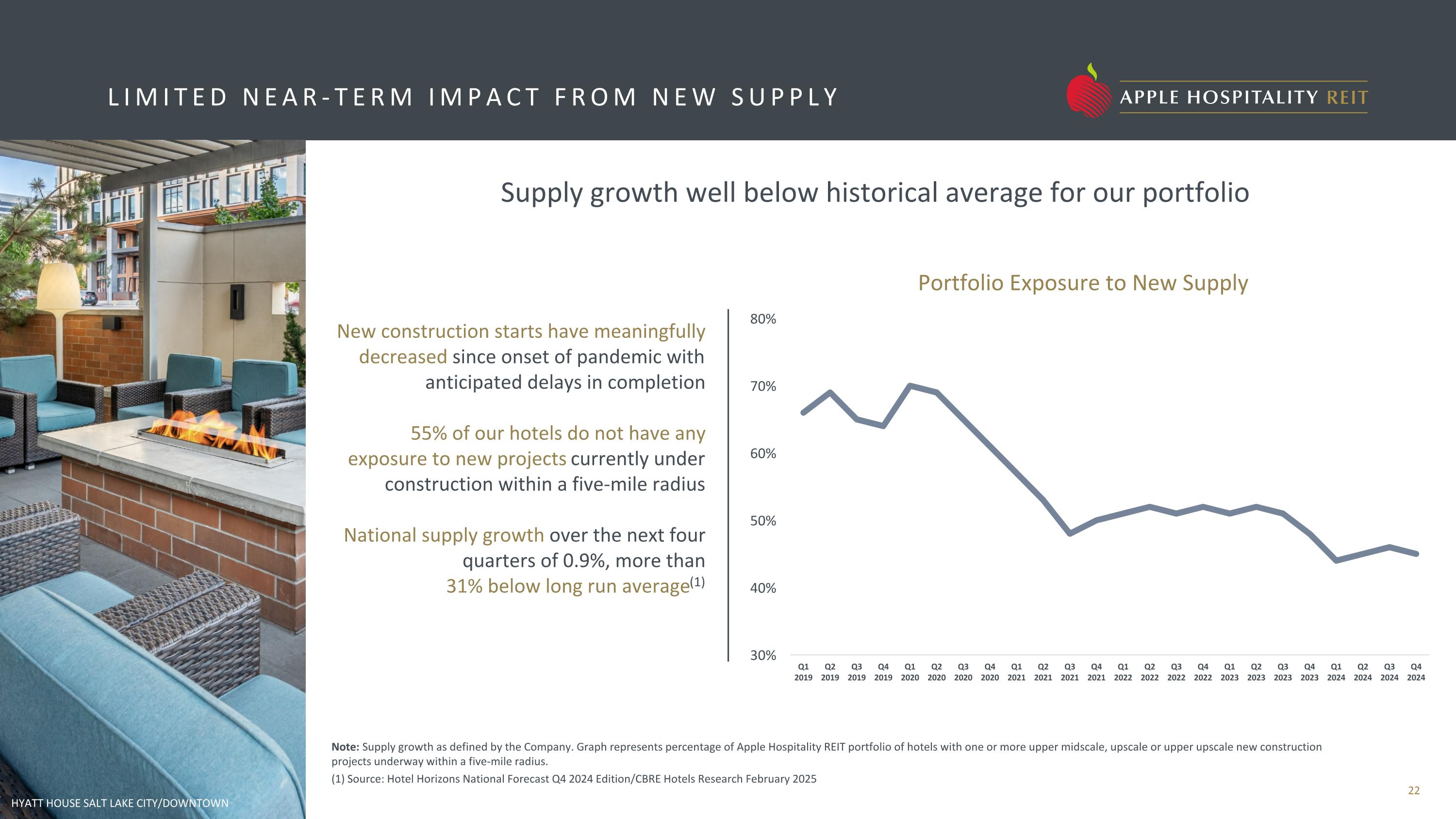 LIMITED NEAR-TERM IMPACT FROM NEW SUPPLY

APPLE HOSPITALITY REIT

Supply growth well below historical average for our portfolio

New construction starts have meaningfully decreased since onset of pandemic with anticipated delays in completion

55% of our hotels do not have any exposure to new projects currently under construction within a five-mile radius

National supply growth over the next four quarters of 0.9%, more than 31% below long run average$^{(1)}$

Portfolio Exposure to New Supply

80%
70%
60%
50%
40%
30%

Q1 2019 Q2 2019 Q3 2019 Q4 2019 Q1 2020 Q2 2020 Q3 2020 Q4 2020 Q1 2021 Q2 2021 Q3 2021 Q4 2021 Q1 2022 Q2 2022 Q3 2022 Q4 2022 Q1 2023 Q2 2023 Q3 2023 Q4 2023 Q1 2024 Q2 2024 Q3 2024 Q4 2024

Note: Supply growth as defined by the Company. Graph represents percentage of Apple Hospitality REIT portfolio of hotels with one or more upper midscale, upscale or upper upscale new construction projects underway within a five-mile radius.

(1) Source: Hotel Horizons National Forecast Q4 2024 Edition/CBRE Hotels Research February 2025

22

HYATT HOUSE SALT LAKE CITY/DOWNTOWN